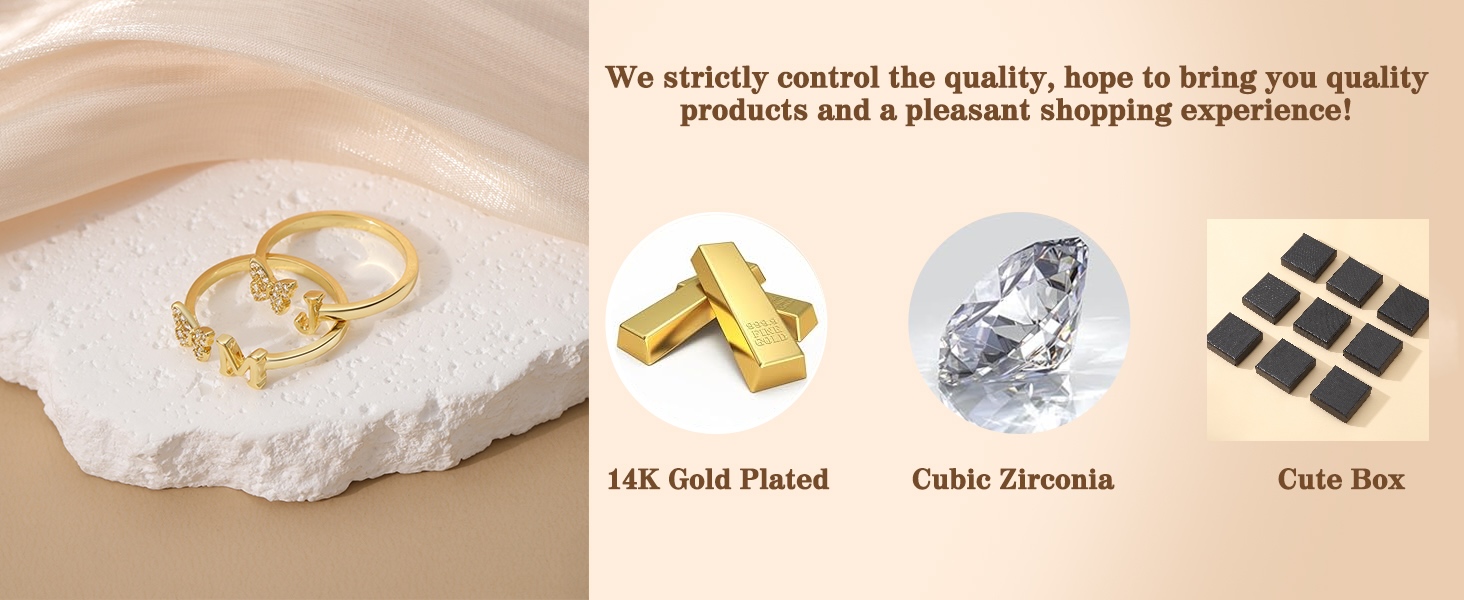 We strictly control the quality, hope to bring you quality products and a pleasant shopping experience!

999.9 FINE GOLD

14K Gold Plated

Cubic Zirconia

Cute Box